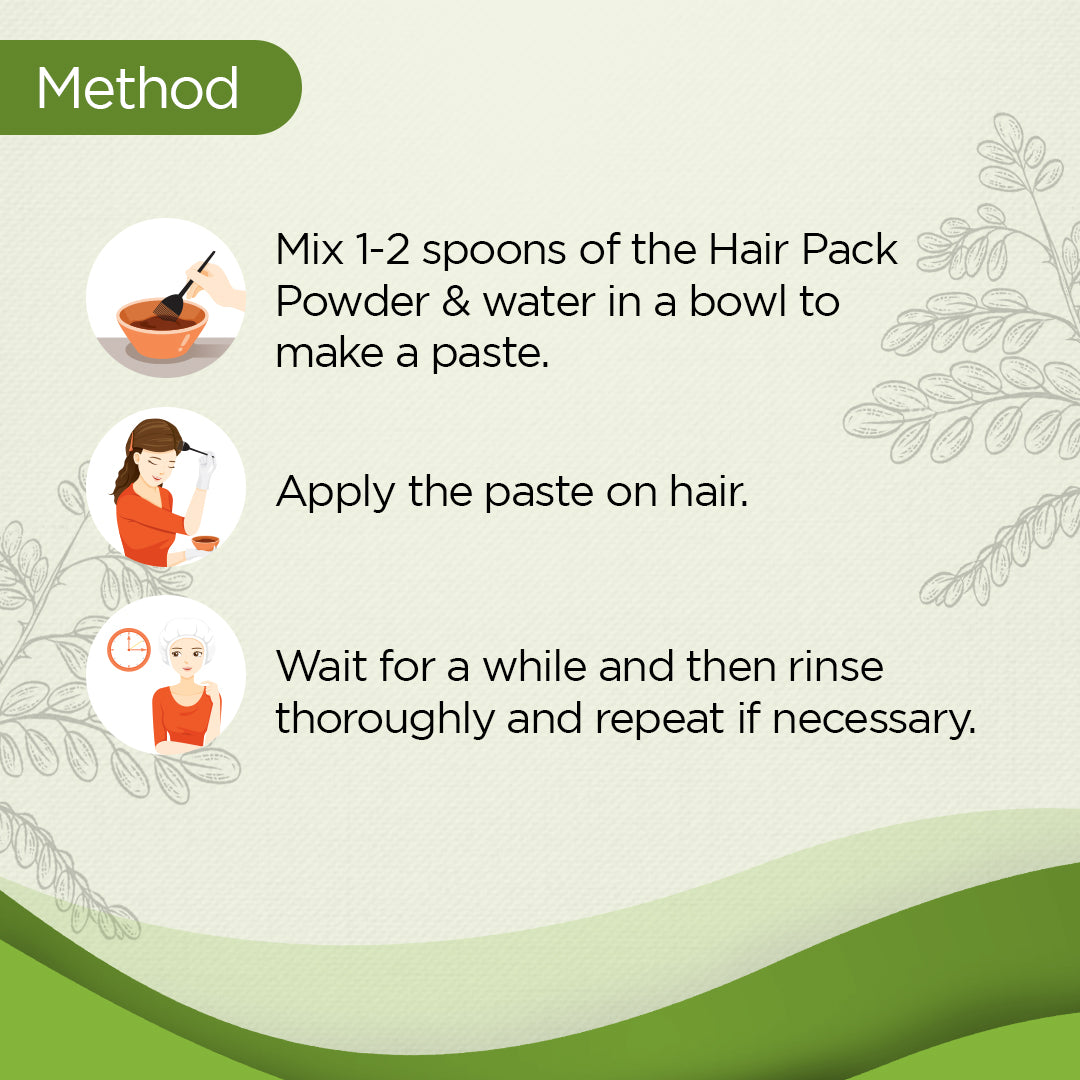 Method

Mix 1-2 spoons of the Hair Pack Powder & water in a bowl to make a paste.

Apply the paste on hair.

Wait for a while and then rinse thoroughly and repeat if necessary.